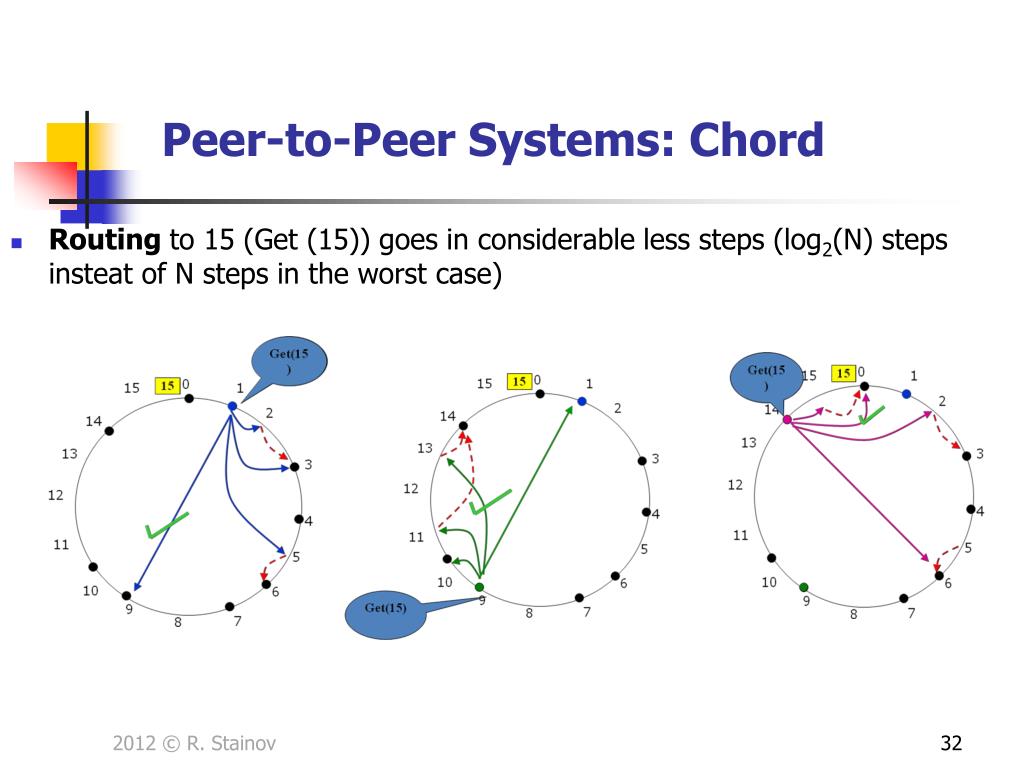 Peer-to-Peer Systems: Chord

Routing to 15 (Get (15)) goes in considerable less steps ($\log_2(N)$ steps insteat of N steps in the worst case)

Get(15
)
15 15 0
1
2
3
4
5
6
7
8
9
10
11
12
13
14

15 15 0
1
2
3
4
5
6
7
8
9
10
11
12
13
14
Get(15)

Get(15
)
15 15 0
1
2
3
4
5
6
7
8
9
10
11
12
13
14

2012 © R. Stainov

32